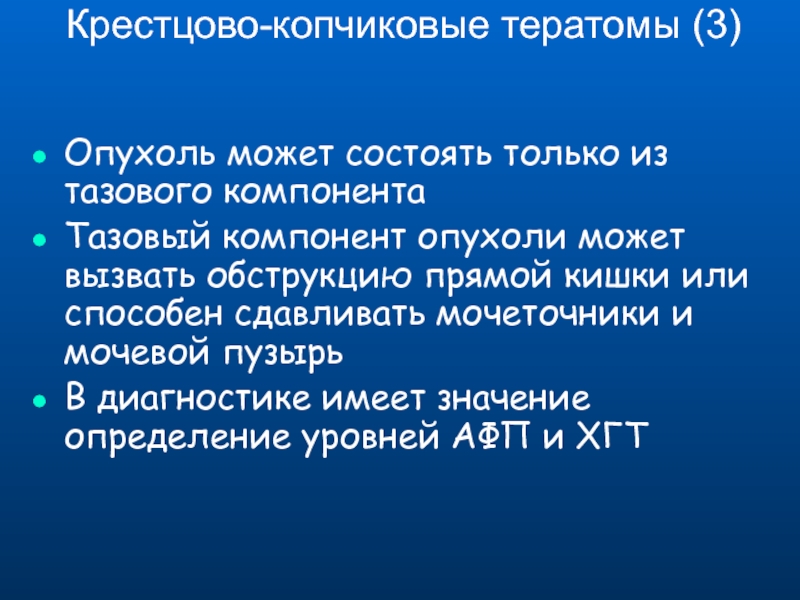 Крестцово-копчиковые тератомы (3)

- Опухоль может состоять только из тазового компонента
- Тазовый компонент опухоли может вызвать обструкцию прямой кишки или способен сдавливать мочеточники и мочевой пузырь
- В диагностике имеет значение определение уровней АФП и ХГТ